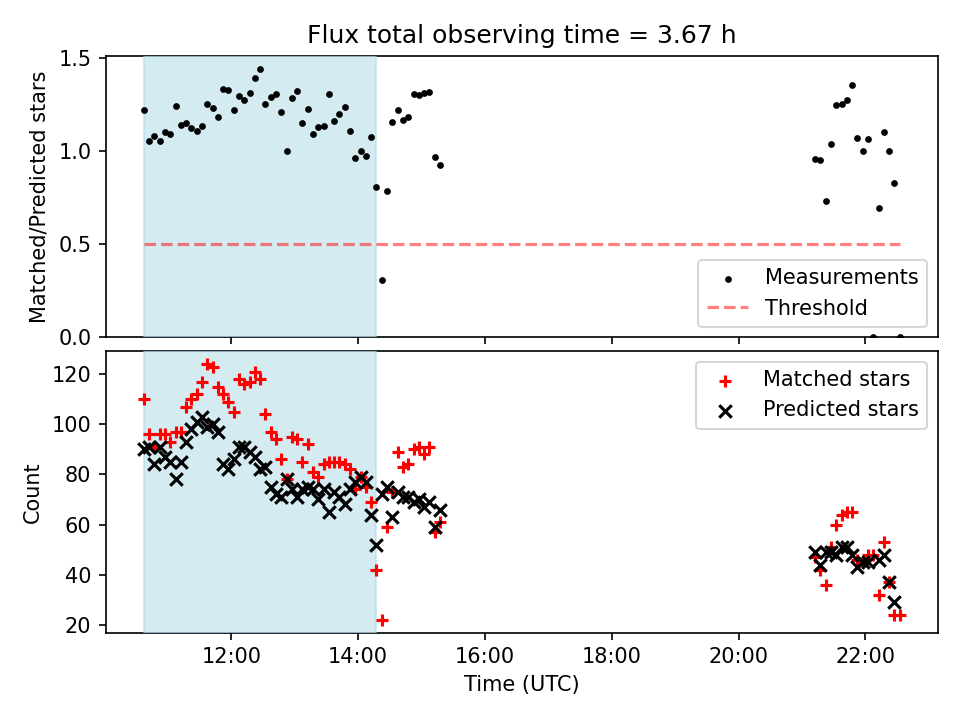 Flux total observing time = 3.67 h

Matched/Predicted stars

1.5
1.0
0.5
0.0

Measurements
Threshold

Count

120
100
80
60
40
20

Matched stars
Predicted stars

12:00
14:00
16:00
18:00
20:00
22:00

Time (UTC)